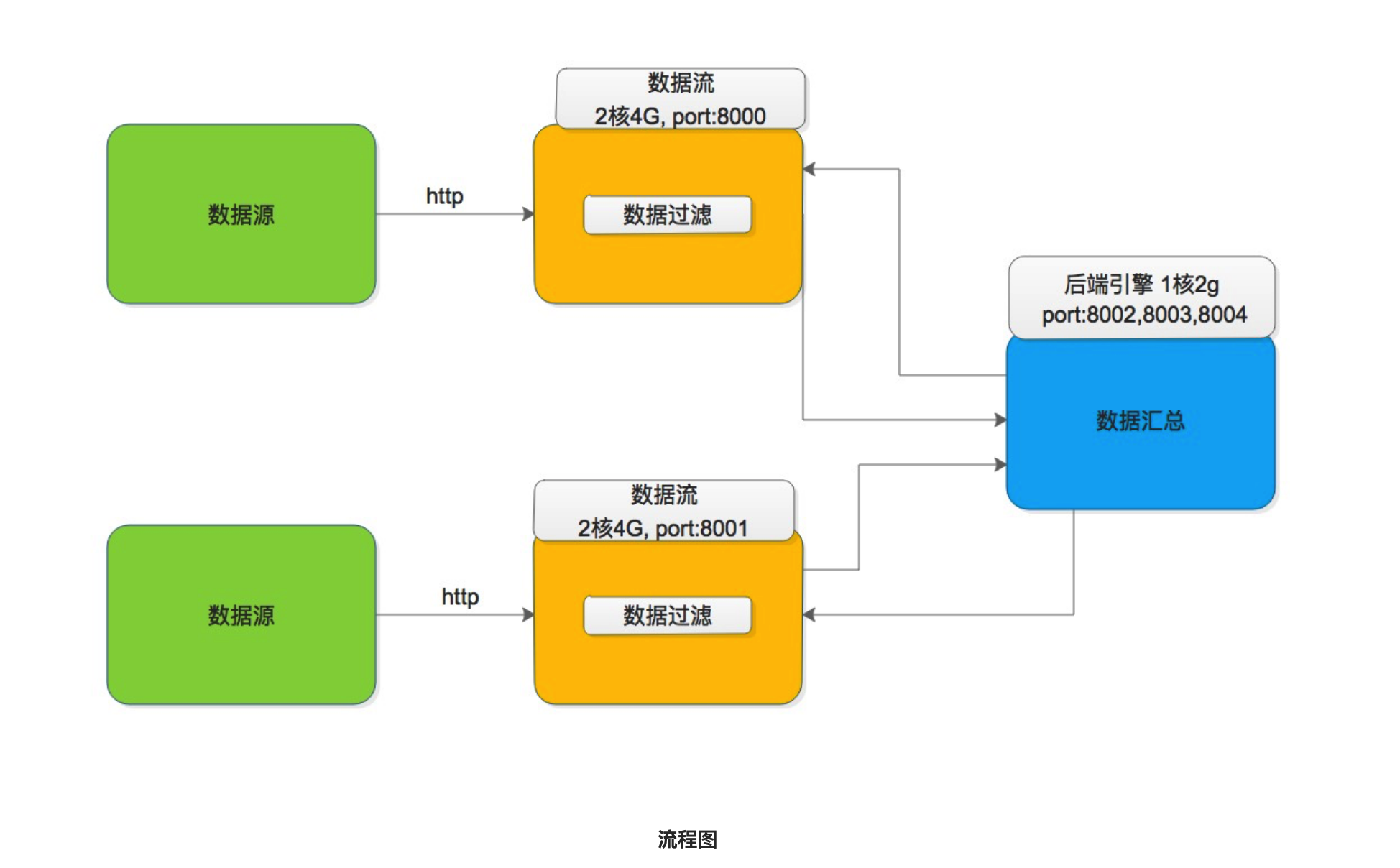 数据流
2核4G, port:8000

数据源

http

数据过滤

后端引擎 1核2g
port:8002,8003,8004

数据汇总

数据流
2核4G, port:8001

数据源

http

数据过滤

流程图